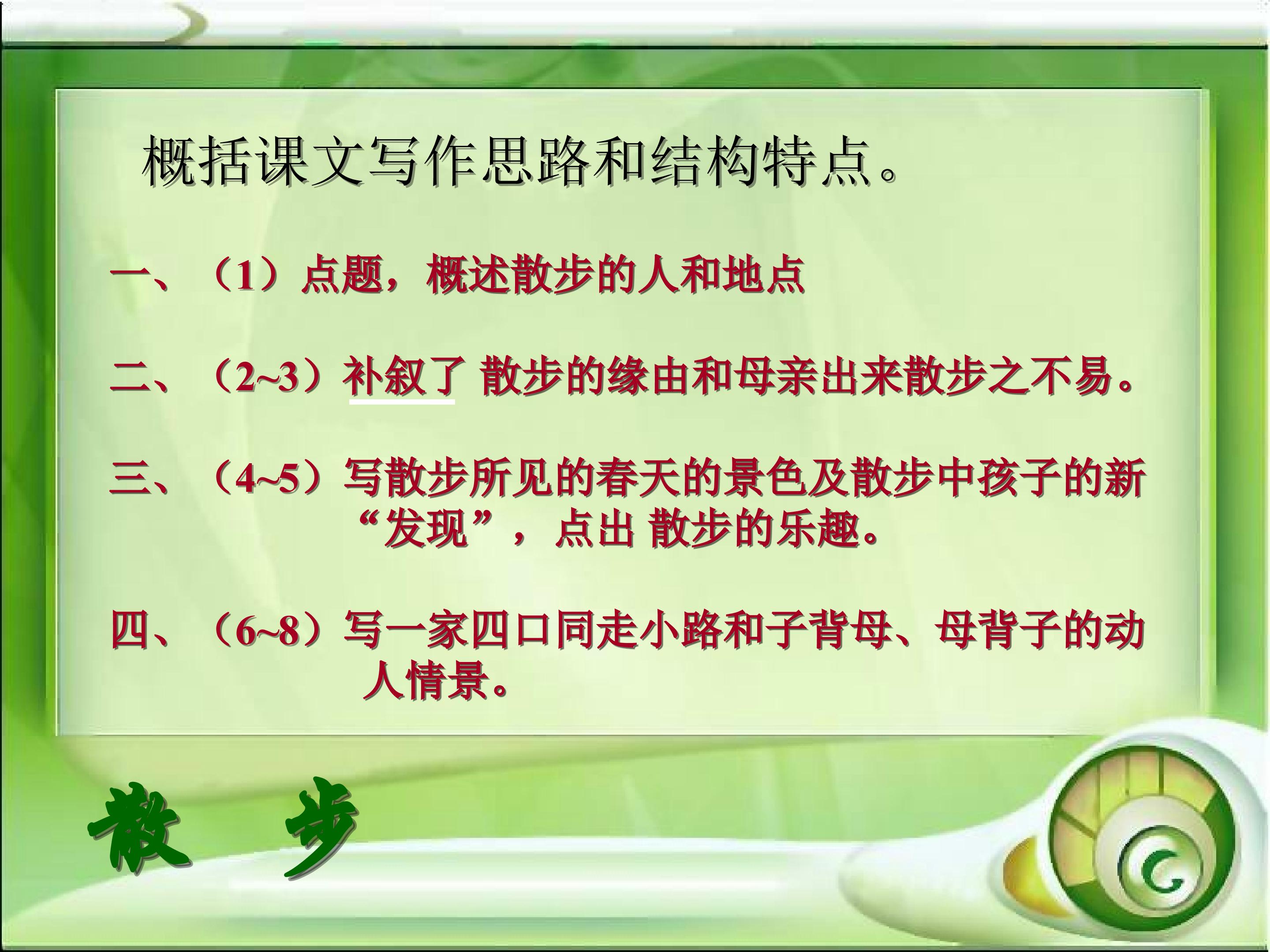 概括课文写作思路和结构特点。

一、（1）点题，概述散步的人和地点

二、（2~3）补叙了 散步的缘由和母亲出来散步之不易。

三、（4~5）写散步所见的春天的景色及散步中孩子的新“发现”，点出 散步的乐趣。

四、（6~8）写一家四口同走小路和子背母、母背子的动人情景。

散 步